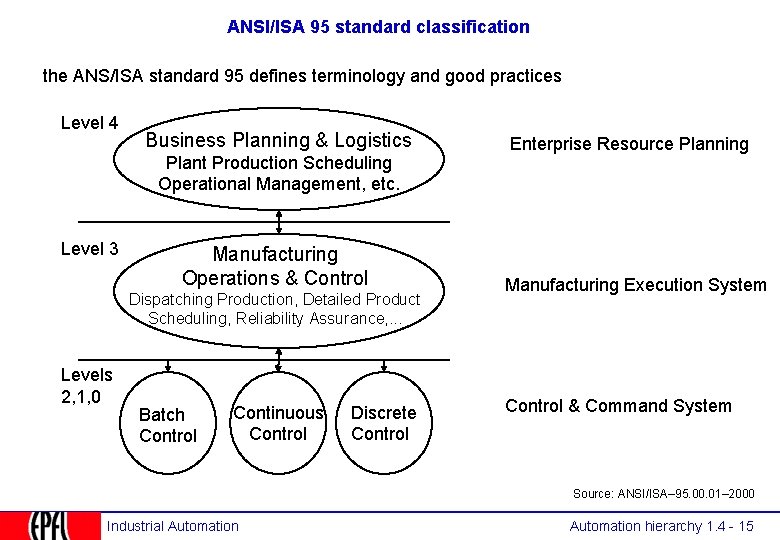 ANSI/ISA 95 standard classification

the ANS/ISA standard 95 defines terminology and good practices

Level 4

Business Planning & Logistics
Plant Production Scheduling
Operational Management, etc.

Enterprise Resource Planning

Level 3

Manufacturing
Operations & Control
Dispatching Production, Detailed Product Scheduling, Reliability Assurance,...

Manufacturing Execution System

Levels
2,1,0

Batch Control

Continuous Control

Discrete Control

Control & Command System

Source: ANSI/ISA–95.00.01–2000

EPFL

Industrial Automation

Automation hierarchy 1.4 - 15